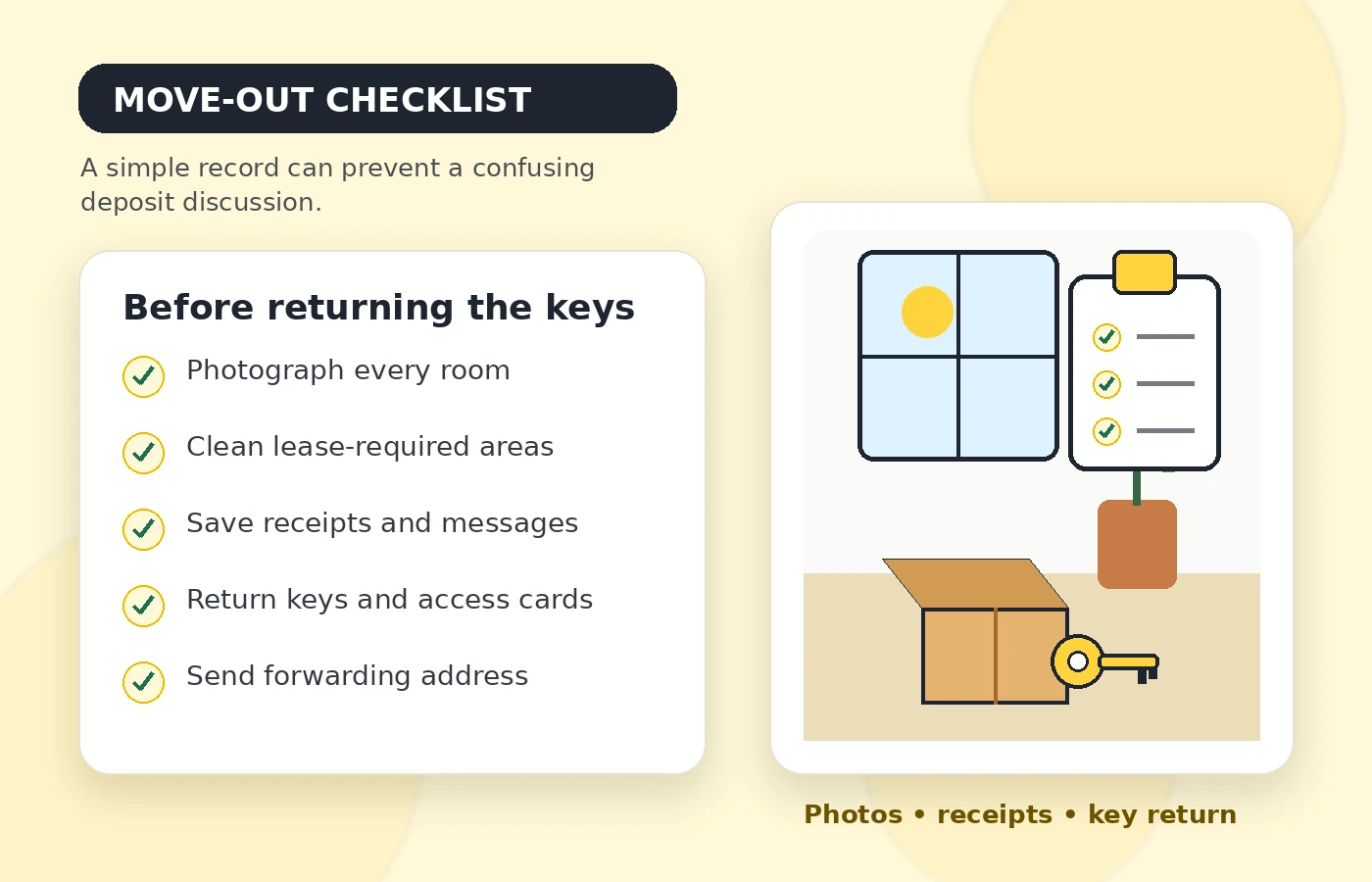 MOVE-OUT CHECKLIST

A simple record can prevent a confusing deposit discussion.

Before returning the keys

Photograph every room

Clean lease-required areas

Save receipts and messages

Return keys and access cards

Send forwarding address

Photos • receipts • key return